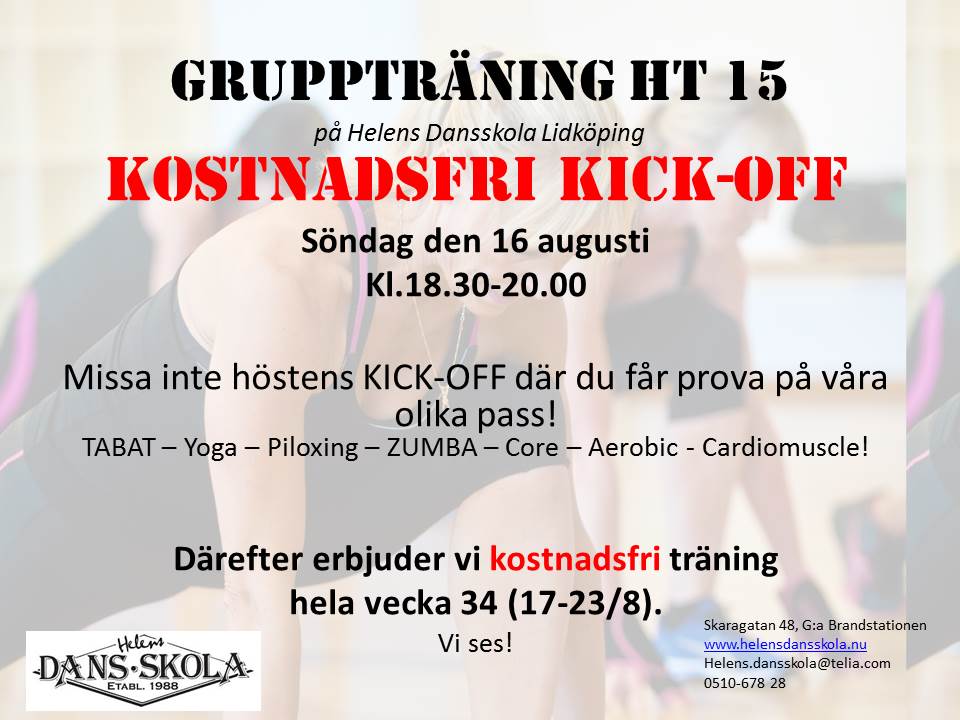 GRUPPTRÄNING HT 15

på Helens Dansskola Lidköping

KOSTNADSFRI KICK-OFF

Söndag den 16 augusti
Kl.18.30-20.00

Missa inte höstens KICK-OFF där du får prova på våra olika pass!
TABAT – Yoga – Piloxing – ZUMBA – Core – Aerobic - Cardiomuscle!

Därefter erbjuder vi kostnadsfri träning hela vecka 34 (17-23/8).

Vi ses!

Helens
DANS·SKOLA
ETABL. 1988

Skaragatan 48, G:a Brandstationen
www.helensdansskola.nu
Helens.dansskola@telia.com
0510-678 28